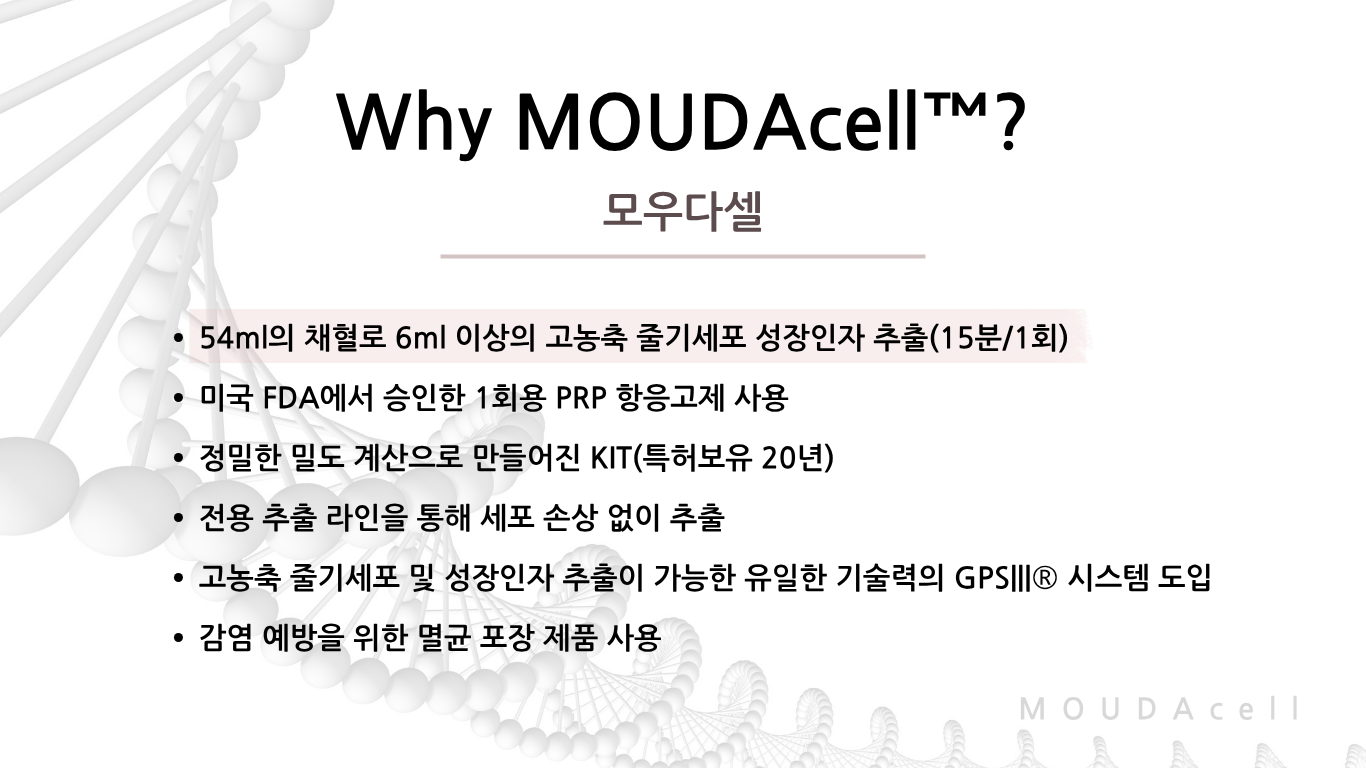 Why MOUDAcell™?

모우다셀

• 54ml의 채혈로 6ml 이상의 고농축 줄기세포 성장인자 추출(15분/1회)
• 미국 FDA에서 승인한 1회용 PRP 항응고제 사용
• 정밀한 밀도 계산으로 만들어진 KIT(특허보유 20년)
• 전용 추출 라인을 통해 세포 손상 없이 추출
• 고농축 줄기세포 및 성장인자 추출이 가능한 유일한 기술력의 GPSIII® 시스템 도입
• 감염 예방을 위한 멸균 포장 제품 사용

MOUDAcell